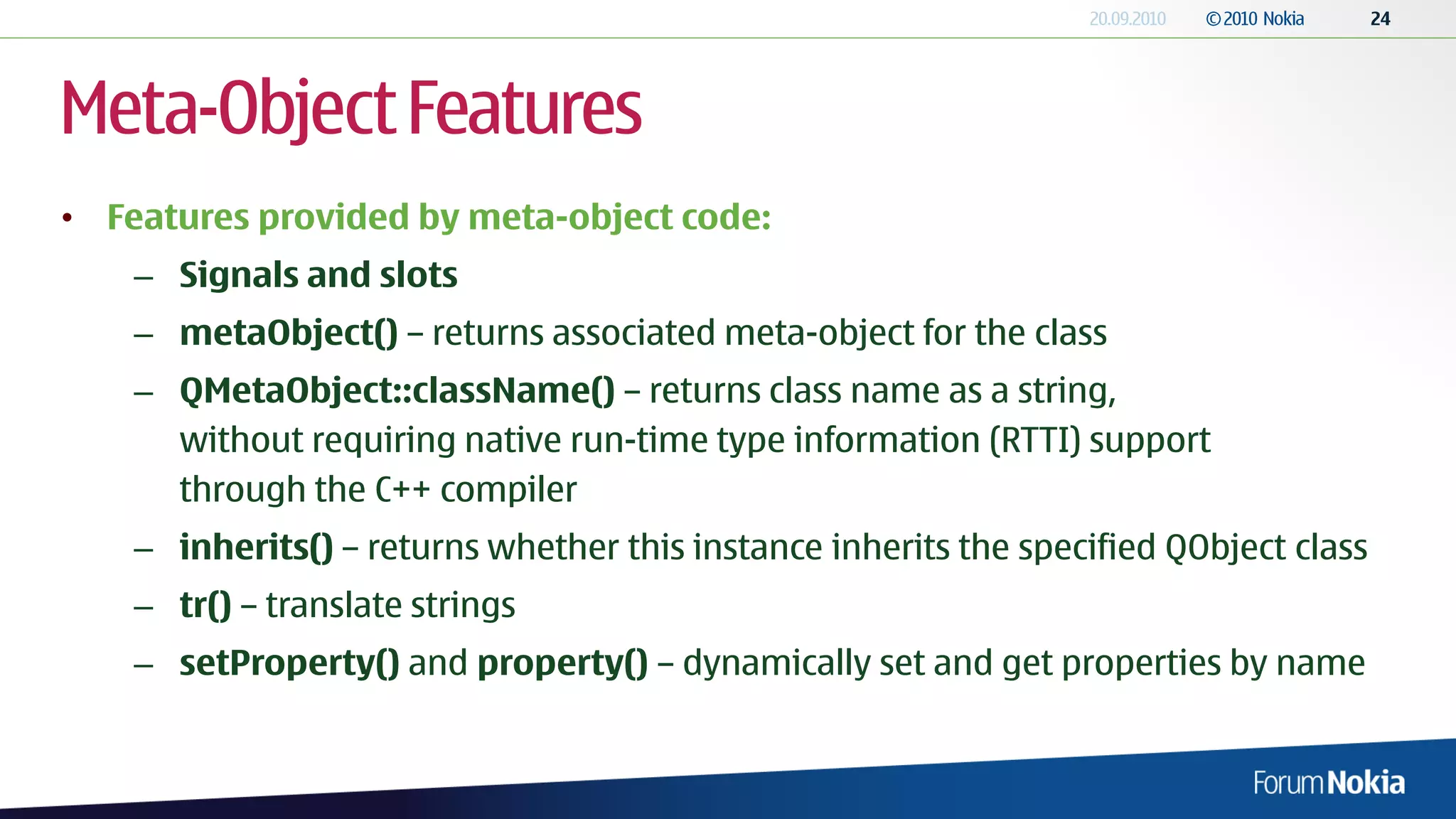 20.09.2010 © 2010 Nokia 24

Meta-Object Features

• Features provided by meta-object code:
– Signals and slots
– metaObject() – returns associated meta-object for the class
– QMetaObject::className() – returns class name as a string, without requiring native run-time type information (RTTI) support through the C++ compiler
– inherits() – returns whether this instance inherits the specified QObject class
– tr() – translate strings
– setProperty() and property() – dynamically set and get properties by name

Forum Nokia